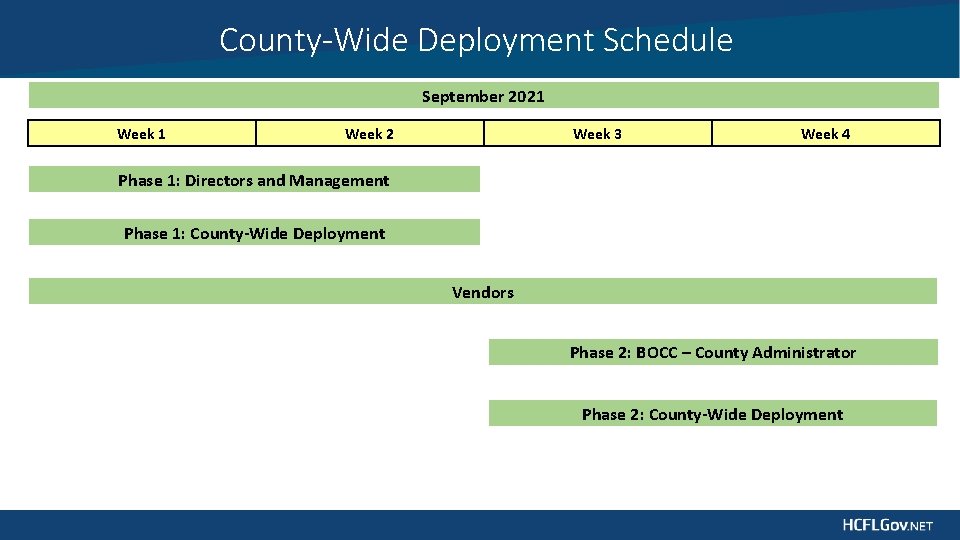 County-Wide Deployment Schedule

September 2021

| Week 1 | Week 2 | Week 3 | Week 4 |
|---|---|---|---|

Phase 1: Directors and Management

Phase 1: County-Wide Deployment

Vendors

Phase 2: BOCC – County Administrator

Phase 2: County-Wide Deployment

HCFLGov.NET